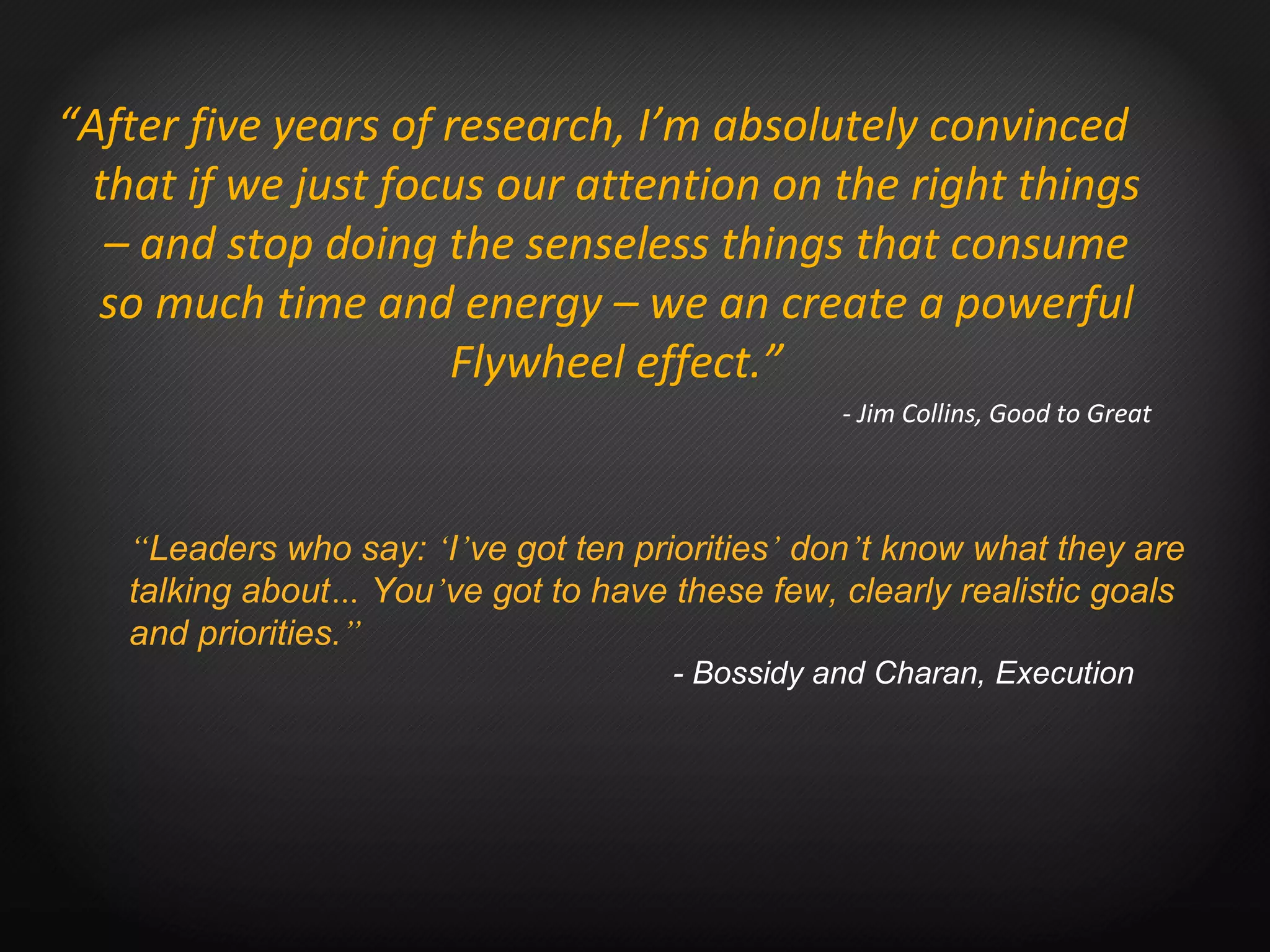 “After five years of research, I’m absolutely convinced that if we just focus our attention on the right things – and stop doing the senseless things that consume so much time and energy – we an create a powerful Flywheel effect.”

- Jim Collins, Good to Great

“Leaders who say: ‘I’ve got ten priorities’ don’t know what they are talking about... You’ve got to have these few, clearly realistic goals and priorities.”

- Bossidy and Charan, Execution